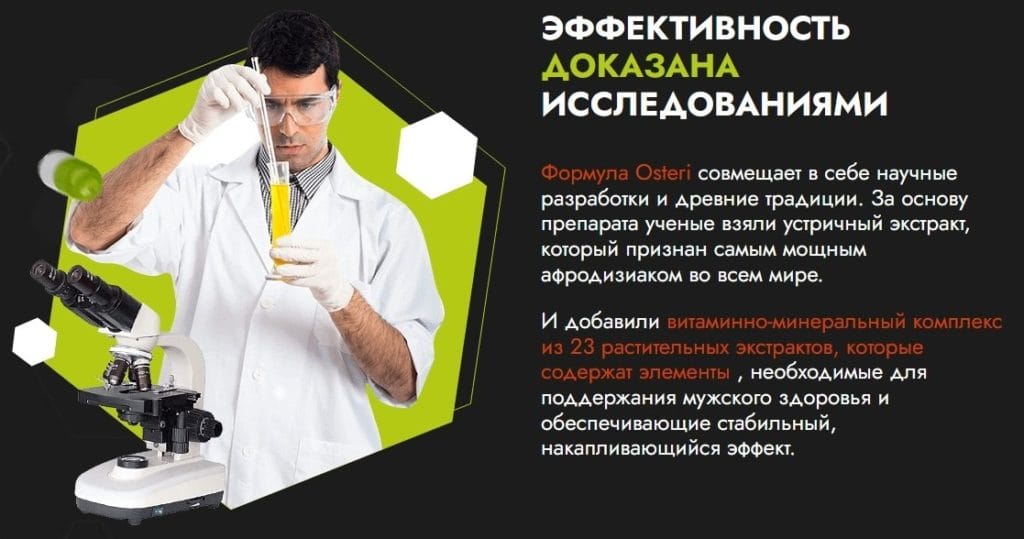 ЭФФЕКТИВНОСТЬ ДОКАЗАНА ИССЛЕДОВАНИЯМИ

Формула Osteri совмещает в себе научные разработки и древние традиции. За основу препарата ученые взяли устричный экстракт, который признан самым мощным афродизиаком во всем мире.

И добавили витаминно-минеральный комплекс из 23 растительных экстрактов, которые содержат элементы , необходимые для поддержания мужского здоровья и обеспечивающие стабильный, накапливающийся эффект.